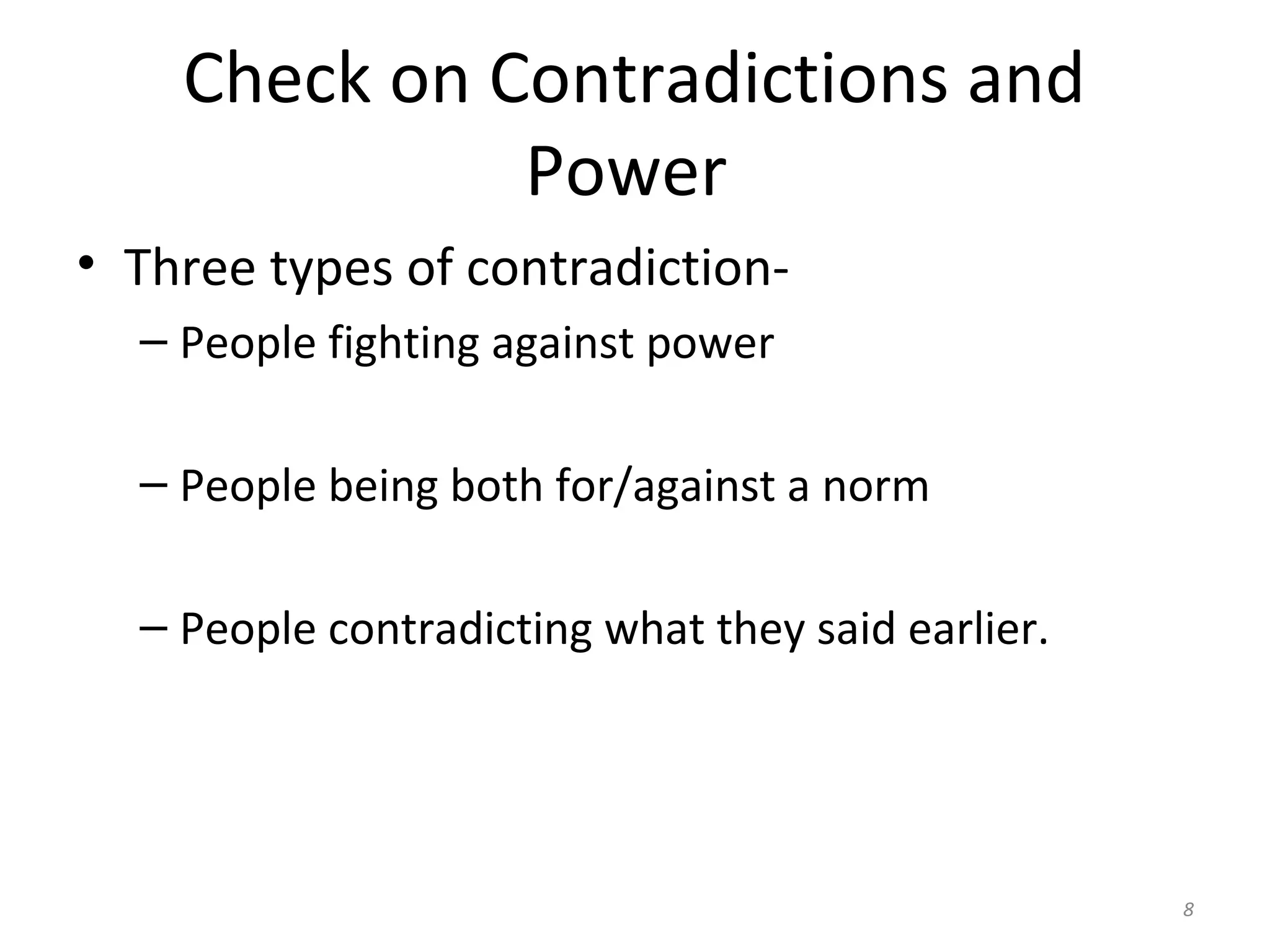 Check on Contradictions and Power

• Three types of contradiction-
– People fighting against power

– People being both for/against a norm

– People contradicting what they said earlier.

8